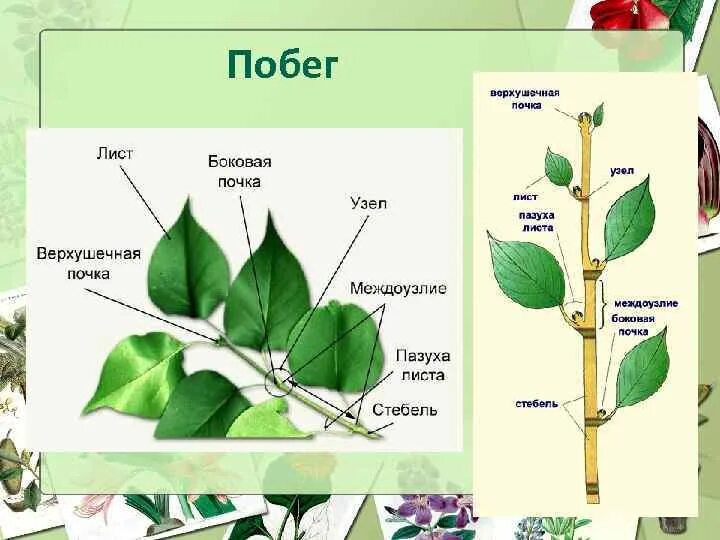 Побег

Лист

Боковая почка

Узел

Верхушечная почка

Междоузлие

Пазуха листа

Стебель

верхушечная почка

узел

лист

пазуха листа

междоузлие

боковая почка

стебель